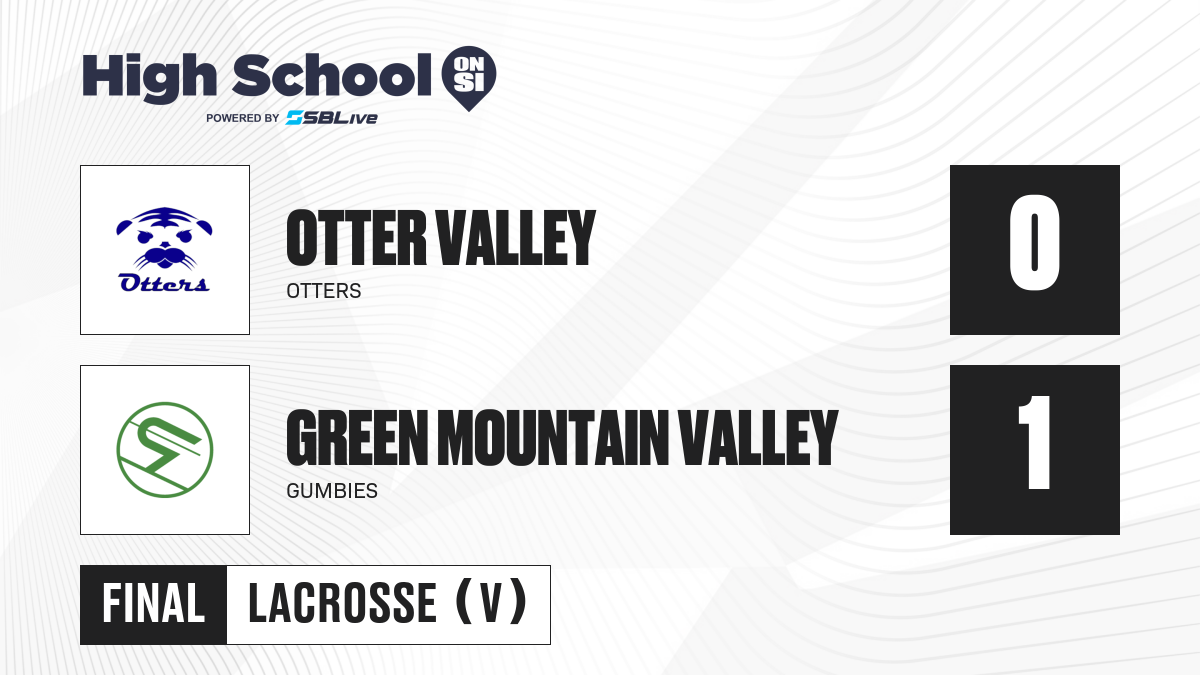 High School ON SI
POWERED BY SBLive

Otters
OTTER VALLEY
OTTERS
0

GREEN MOUNTAIN VALLEY
GUMBIES
1

FINAL
LACROSSE (V)